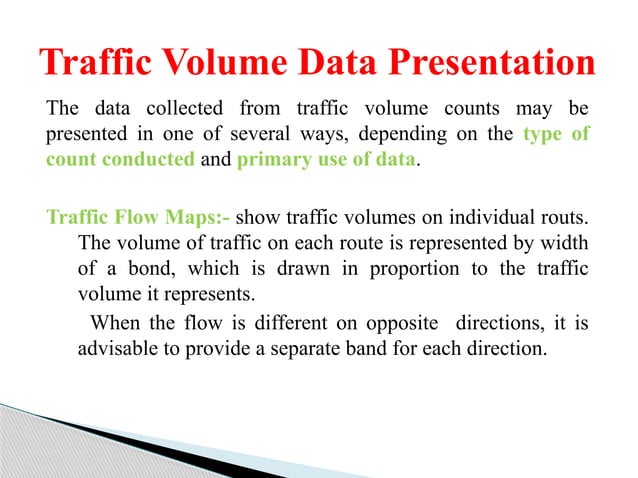 Traffic Volume Data Presentation

The data collected from traffic volume counts may be presented in one of several ways, depending on the type of count conducted and primary use of data.

Traffic Flow Maps:- show traffic volumes on individual routs. The volume of traffic on each route is represented by width of a bond, which is drawn in proportion to the traffic volume it represents.

When the flow is different on opposite directions, it is advisable to provide a separate band for each direction.